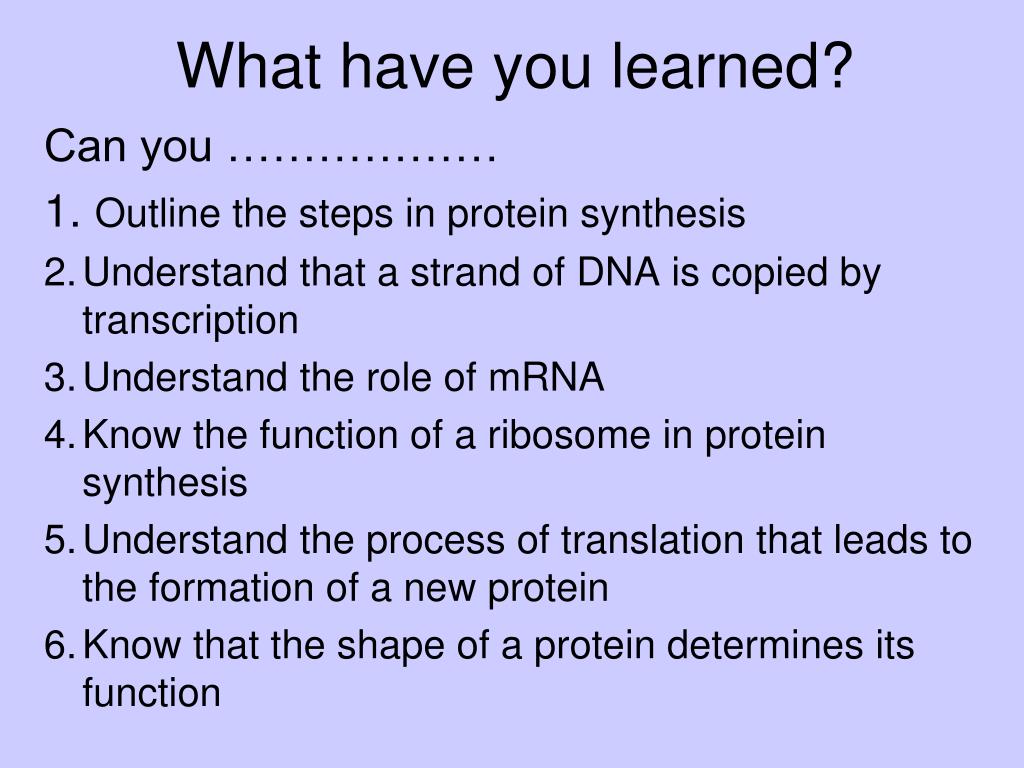 What have you learned?

Can you ………………

1. Outline the steps in protein synthesis
2. Understand that a strand of DNA is copied by transcription
3. Understand the role of mRNA
4. Know the function of a ribosome in protein synthesis
5. Understand the process of translation that leads to the formation of a new protein
6. Know that the shape of a protein determines its function